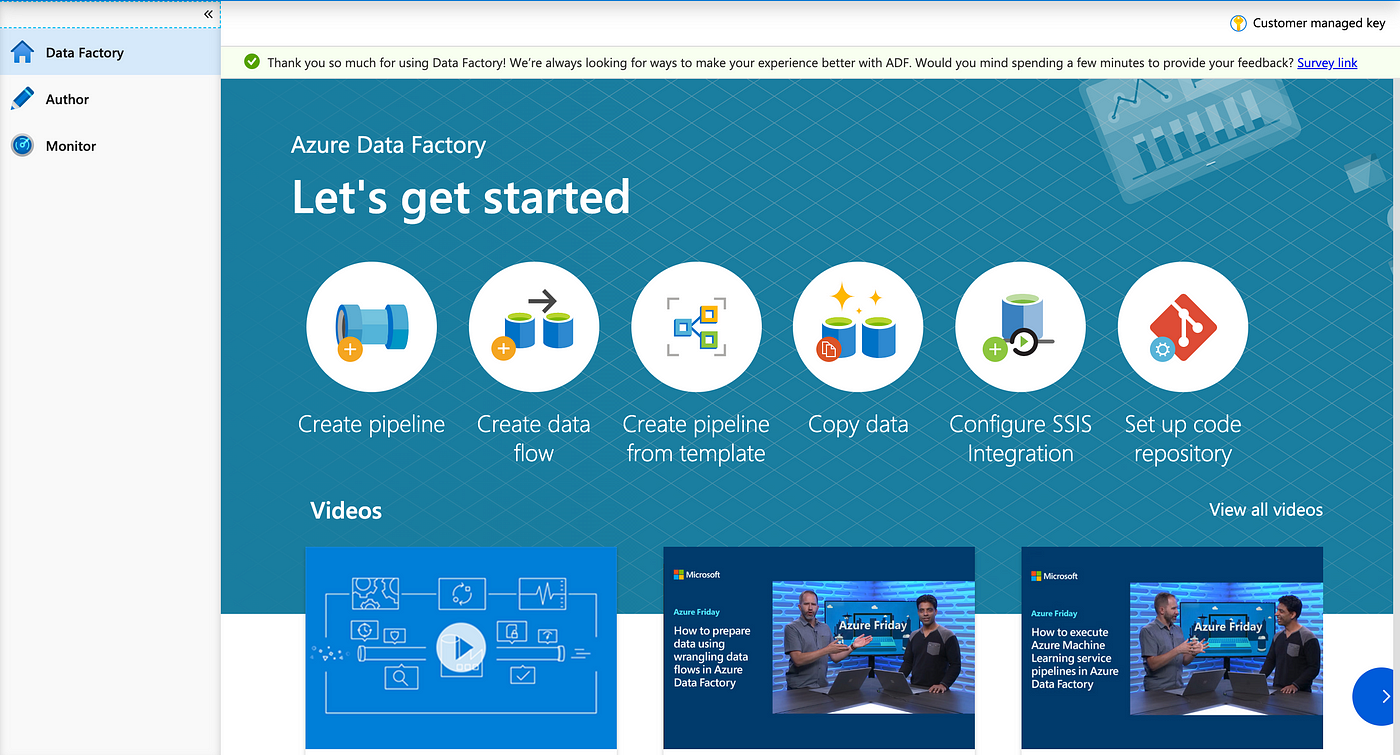 «
Data Factory
Author
Monitor

Customer managed key

Thank you so much for using Data Factory! We're always looking for ways to make your experience better with ADF. Would you mind spending a few minutes to provide your feedback? Survey link

Azure Data Factory
Let's get started

Create pipeline
Create data flow
Create pipeline from template
Copy data
Configure SSIS Integration
Set up code repository

Videos
View all videos

Microsoft
Azure Friday
How to prepare data using wrangling data flows in Azure Data Factory
Azure Friday

Microsoft
Azure Friday
How to execute Azure Machine Learning service pipelines in Azure Data Factory
Azure Friday